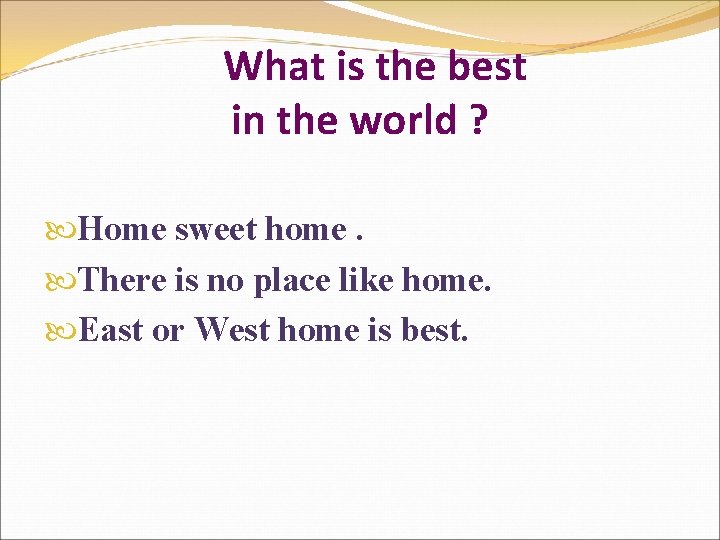 What is the best in the world ?

Home sweet home .
There is no place like home.
East or West home is best.